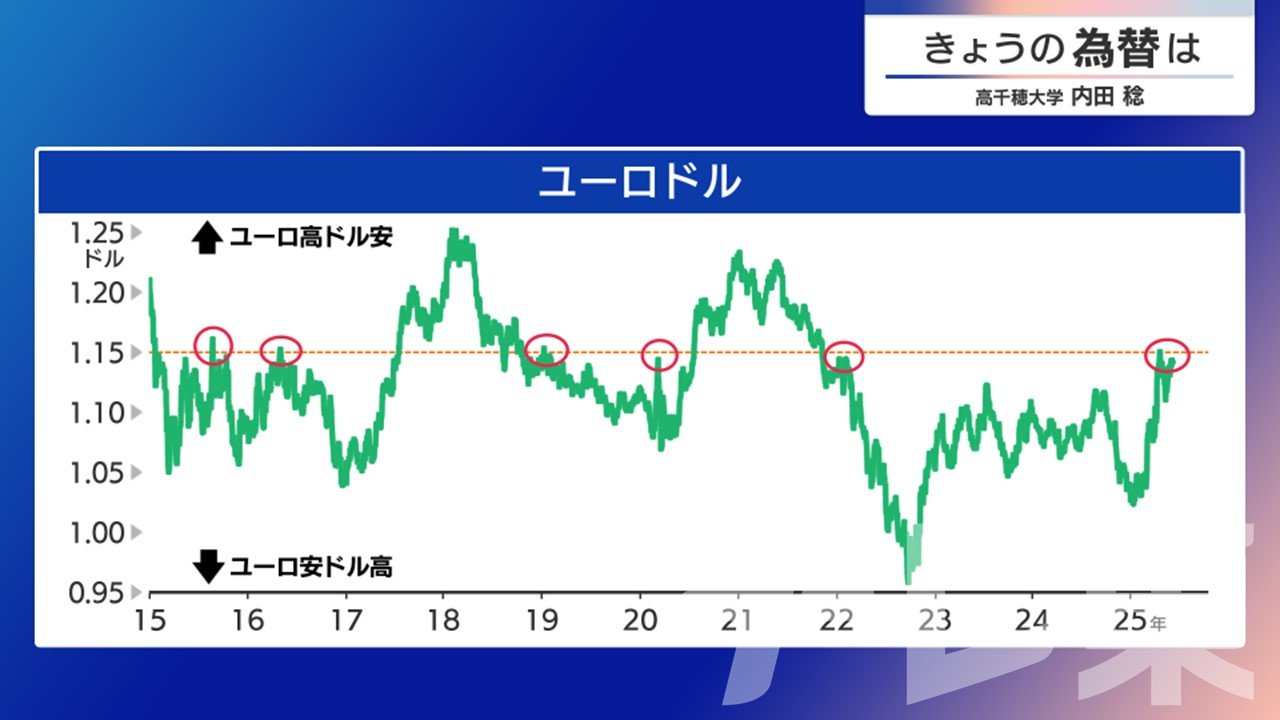 きょうの為替は
高千穂大学 内田 稔

ユーロドル

1.25
ドル
1.20
1.15
1.10
1.05
1.00
0.95

ユーロ高ドル安
ユーロ安ドル高

15 16 17 18 19 20 21 22 23 24 25年